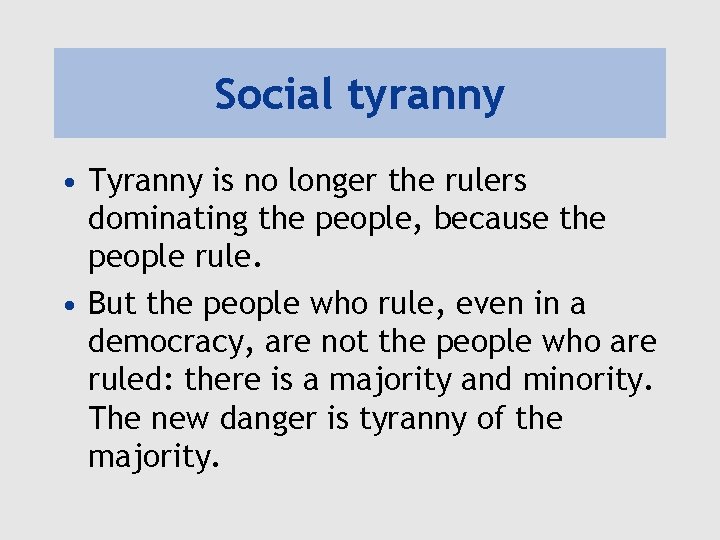 Social tyranny

• Tyranny is no longer the rulers dominating the people, because the people rule.

• But the people who rule, even in a democracy, are not the people who are ruled: there is a majority and minority. The new danger is tyranny of the majority.